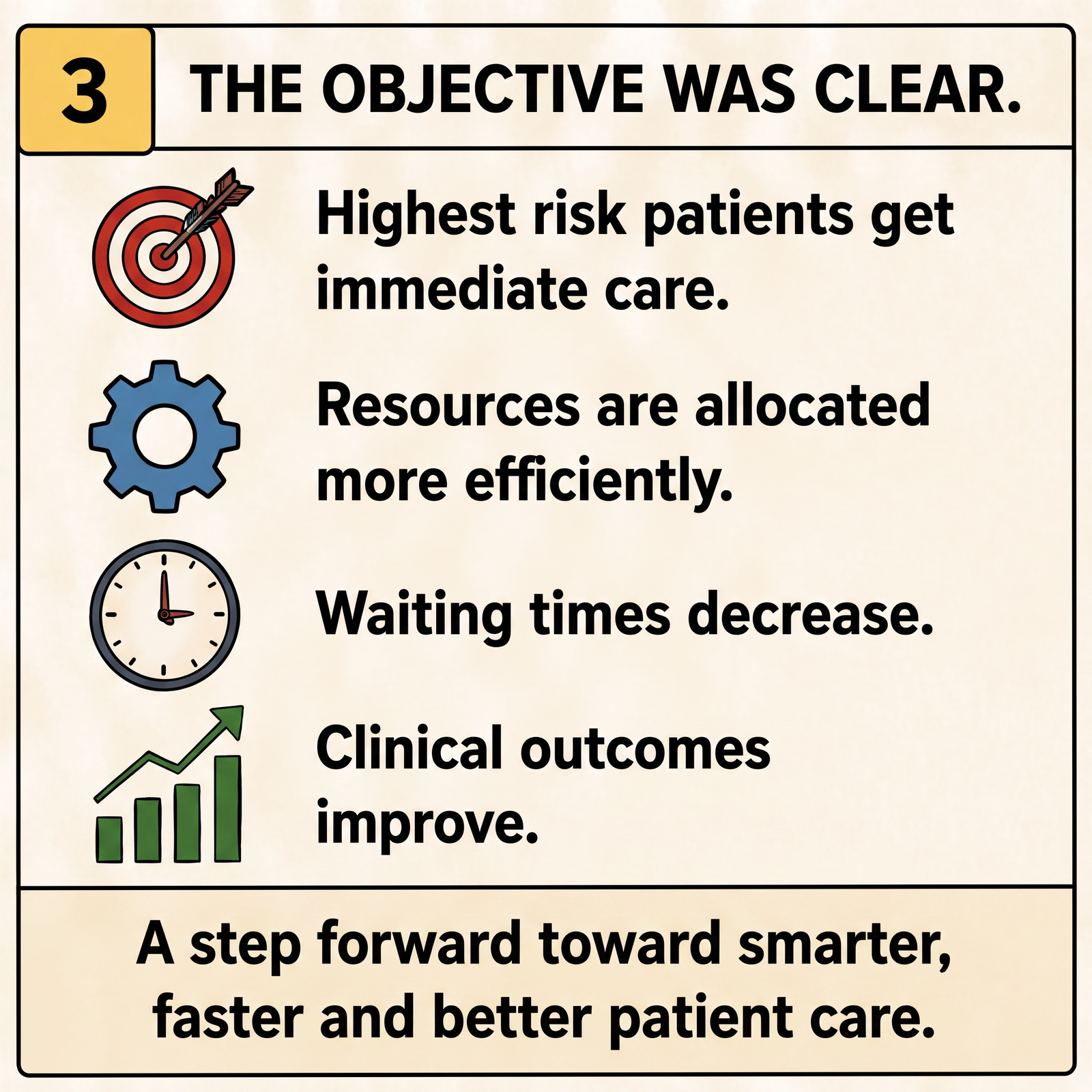 3 THE OBJECTIVE WAS CLEAR.

Highest risk patients get immediate care.

Resources are allocated more efficiently.

Waiting times decrease.

Clinical outcomes improve.

A step forward toward smarter, faster and better patient care.